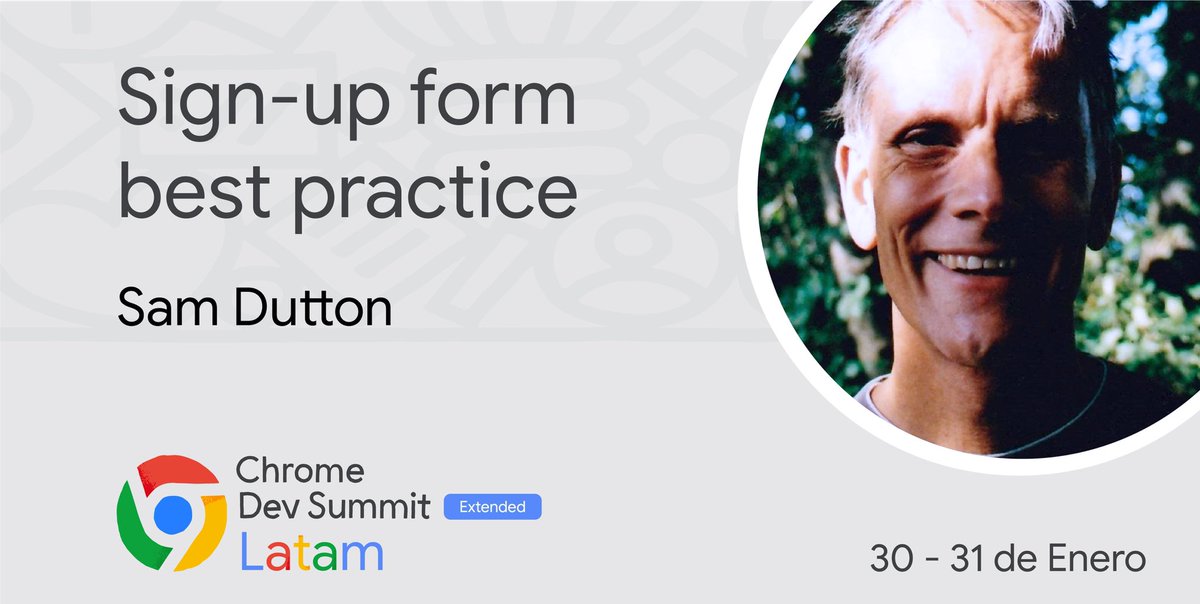 Sign-up form best practice

Sam Dutton

Chrome Dev Summit Extended Latam

30 - 31 de Enero